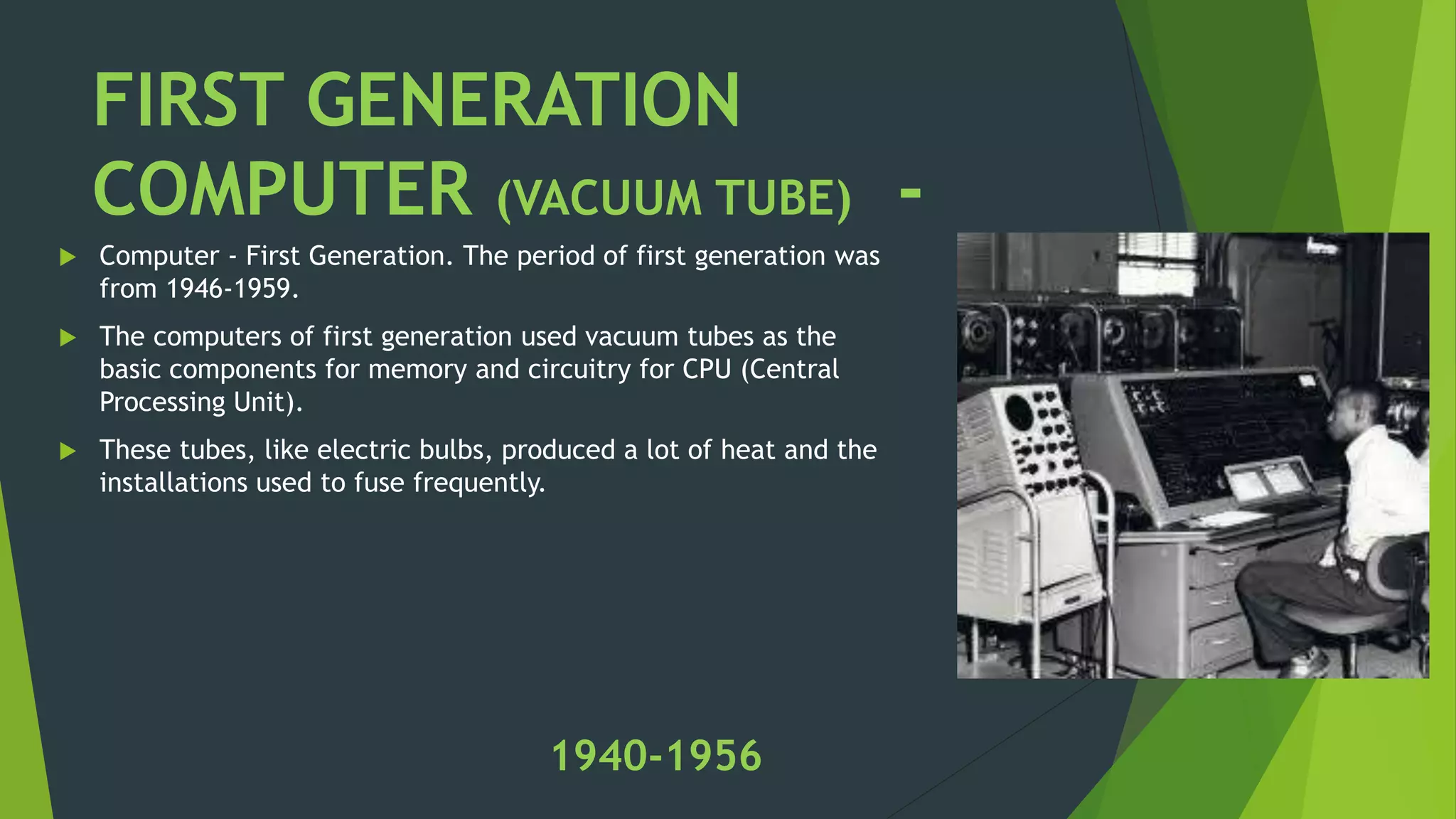 FIRST GENERATION COMPUTER (VACUUM TUBE) -

Computer - First Generation. The period of first generation was from 1946-1959.

The computers of first generation used vacuum tubes as the basic components for memory and circuitry for CPU (Central Processing Unit).

These tubes, like electric bulbs, produced a lot of heat and the installations used to fuse frequently.

1940-1956